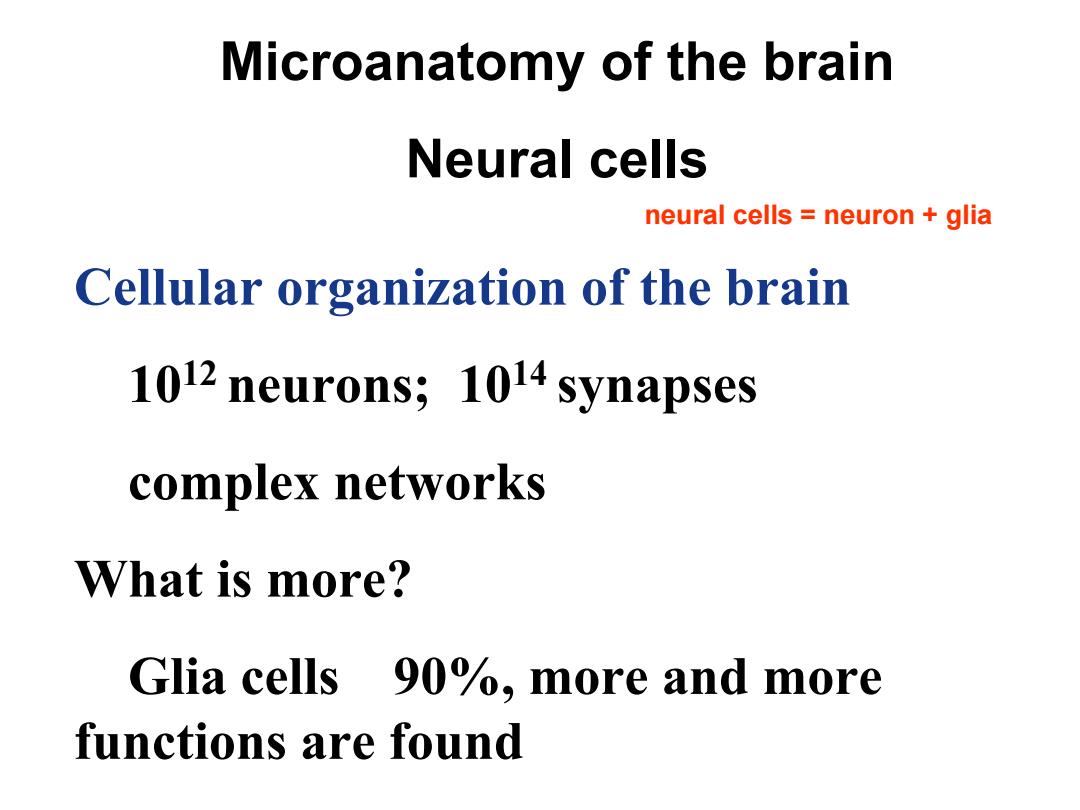 Microanatomy of the brain

Neural cells

neural cells = neuron + glia

Cellular organization of the brain

$10^{12}$ neurons; $10^{14}$ synapses

complex networks

What is more?

Glia cells 90%, more and more functions are found